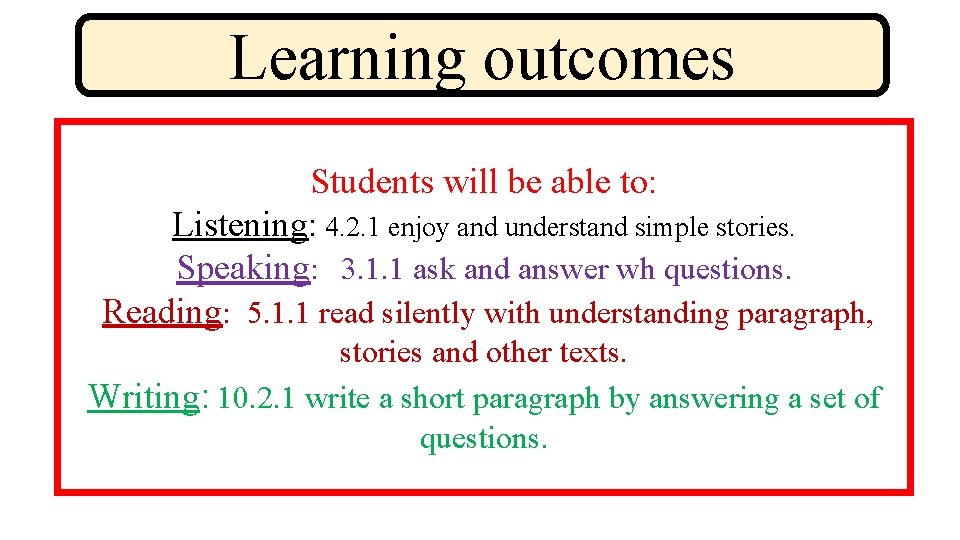 Learning outcomes

Students will be able to:
Listening: 4.2.1 enjoy and understand simple stories.
Speaking: 3.1.1 ask and answer wh questions.
Reading: 5.1.1 read silently with understanding paragraph, stories and other texts.
Writing: 10.2.1 write a short paragraph by answering a set of questions.